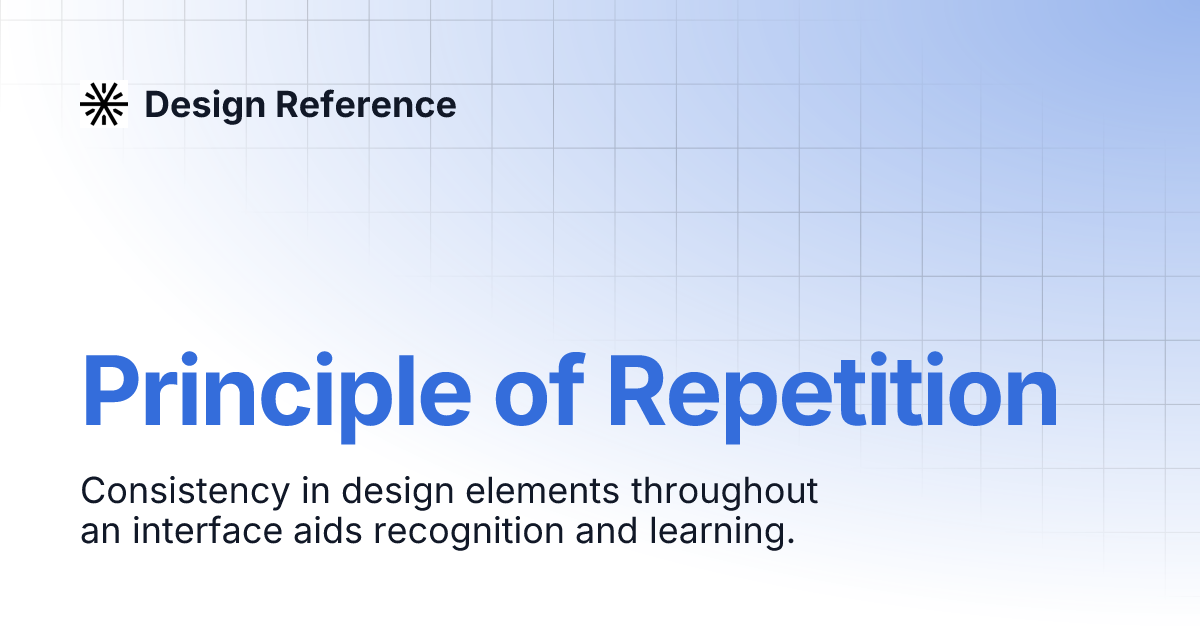 Design Reference

Principle of Repetition

Consistency in design elements throughout an interface aids recognition and learning.